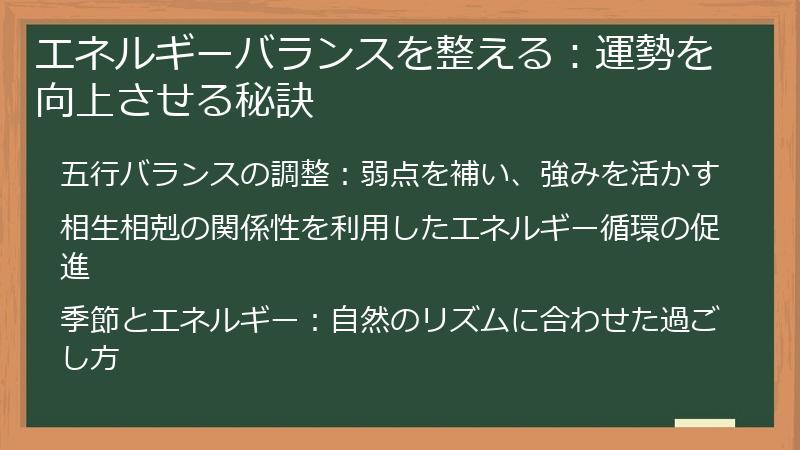 エネルギーバランスを整える：運勢を向上させる秘訣

五行バランスの調整：弱点を補い、強みを活かす

相生相剋の関係性を利用したエネルギー循環の促進

季節とエネルギー：自然のリズムに合わせた過ごし方